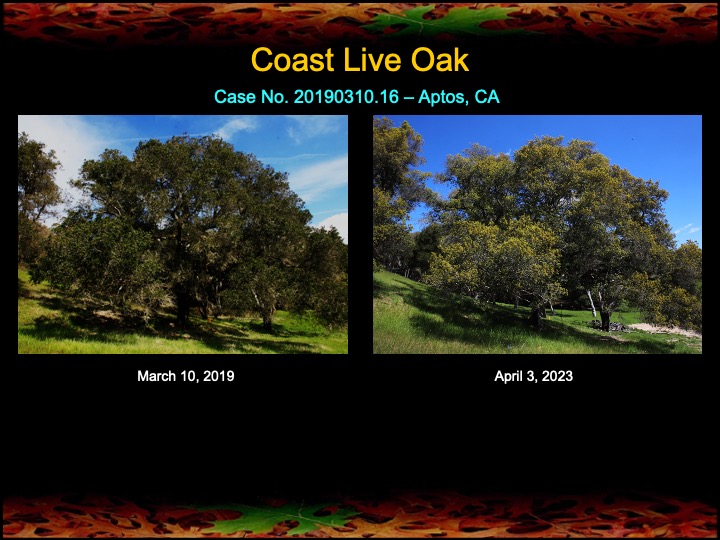 Coast Live Oak

Case No. 20190310.16 – Aptos, CA

March 10, 2019

April 3, 2023